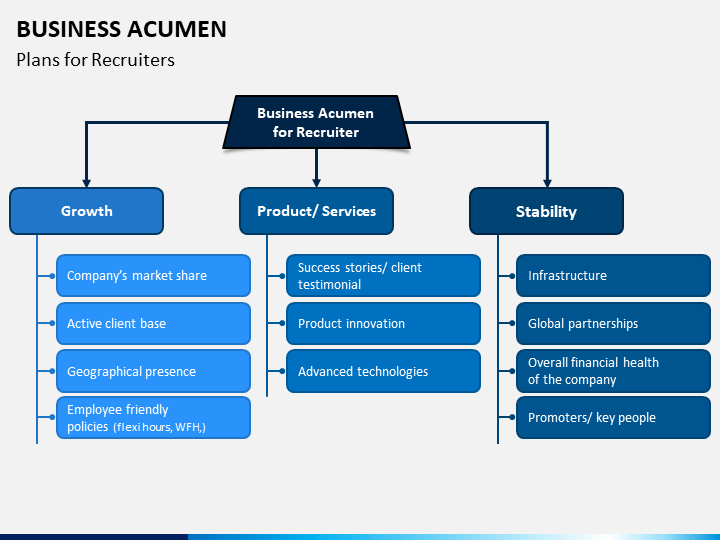 BUSINESS ACUMEN
Plans for Recruiters

Business Acumen for Recruiter

Growth

Company's market share

Active client base

Geographical presence

Employee friendly policies (flexi hours, WFH,)

Product/ Services

Success stories/ client testimonial

Product innovation

Advanced technologies

Stability

Infrastructure

Global partnerships

Overall financial health of the company

Promoters/ key people